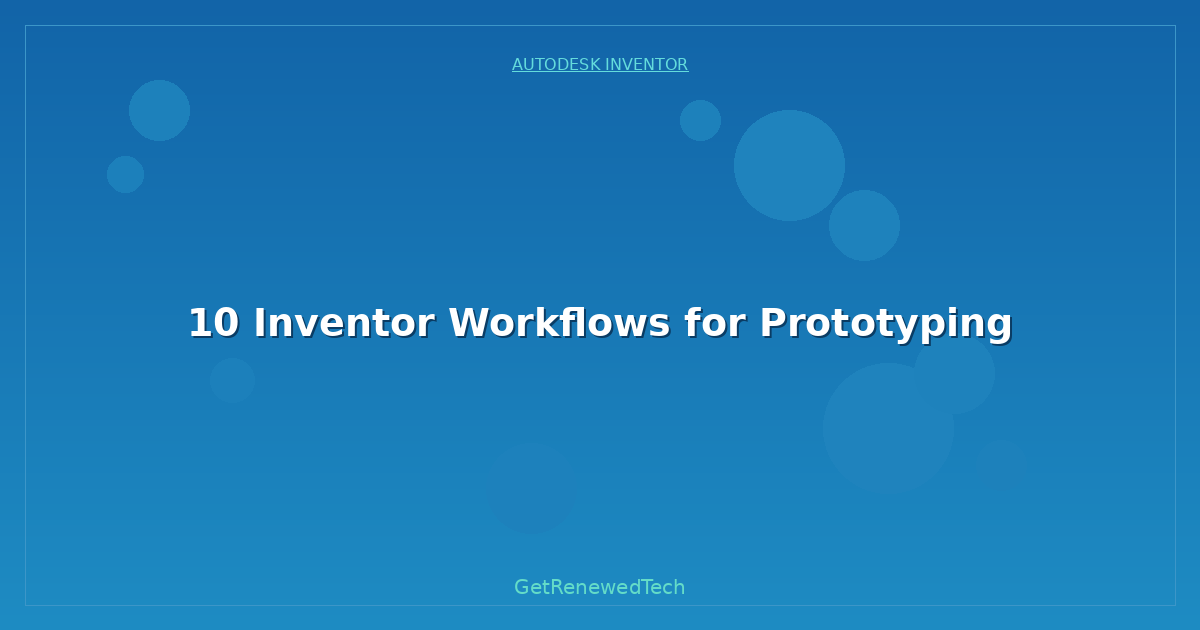 AUTODESK INVENTOR

10 Inventor Workflows for Prototyping

GetRenewedTech